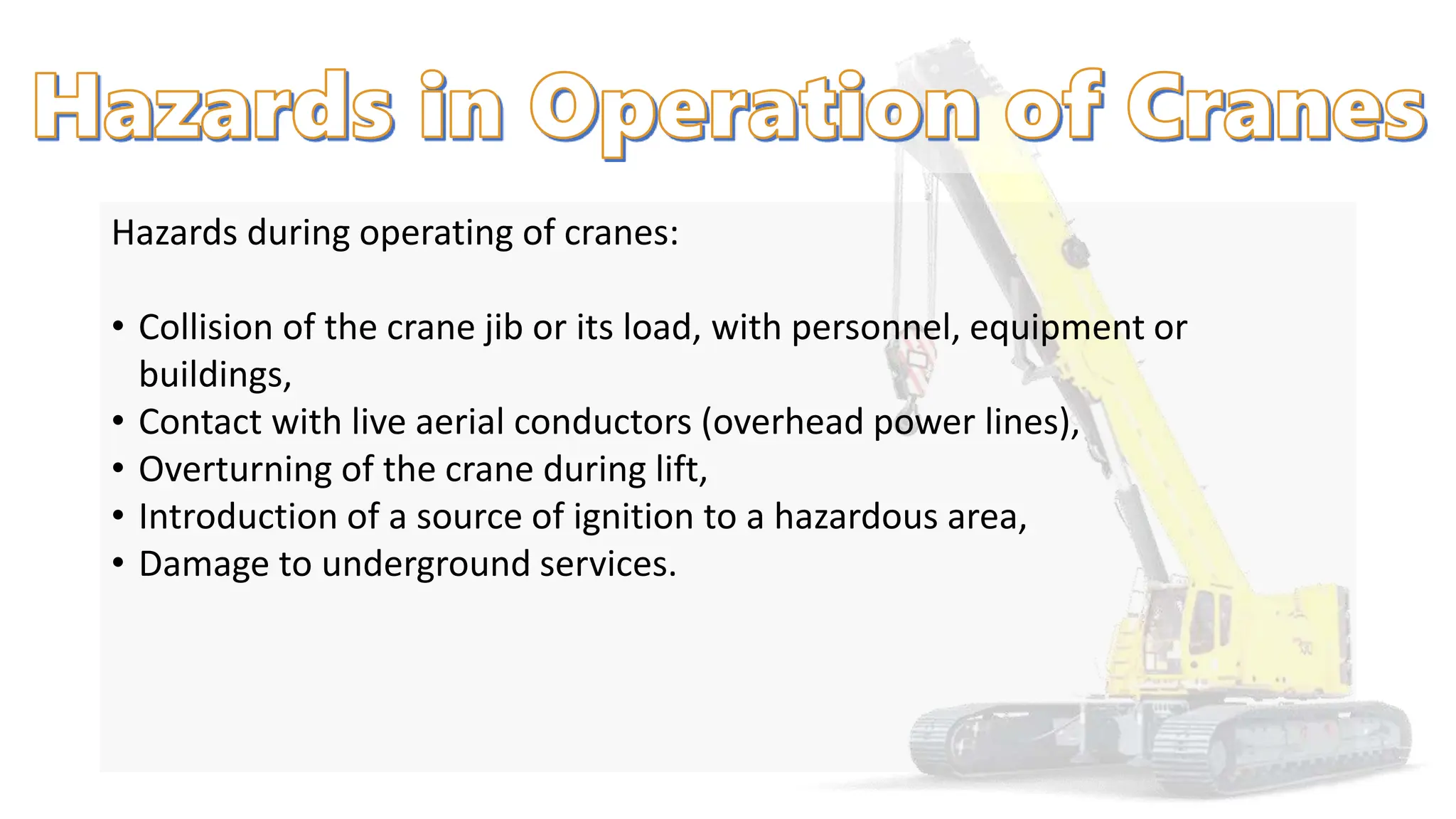 Hazards in Operation of Cranes

Hazards during operating of cranes:

• Collision of the crane jib or its load, with personnel, equipment or buildings,
• Contact with live aerial conductors (overhead power lines),
• Overturning of the crane during lift,
• Introduction of a source of ignition to a hazardous area,
• Damage to underground services.